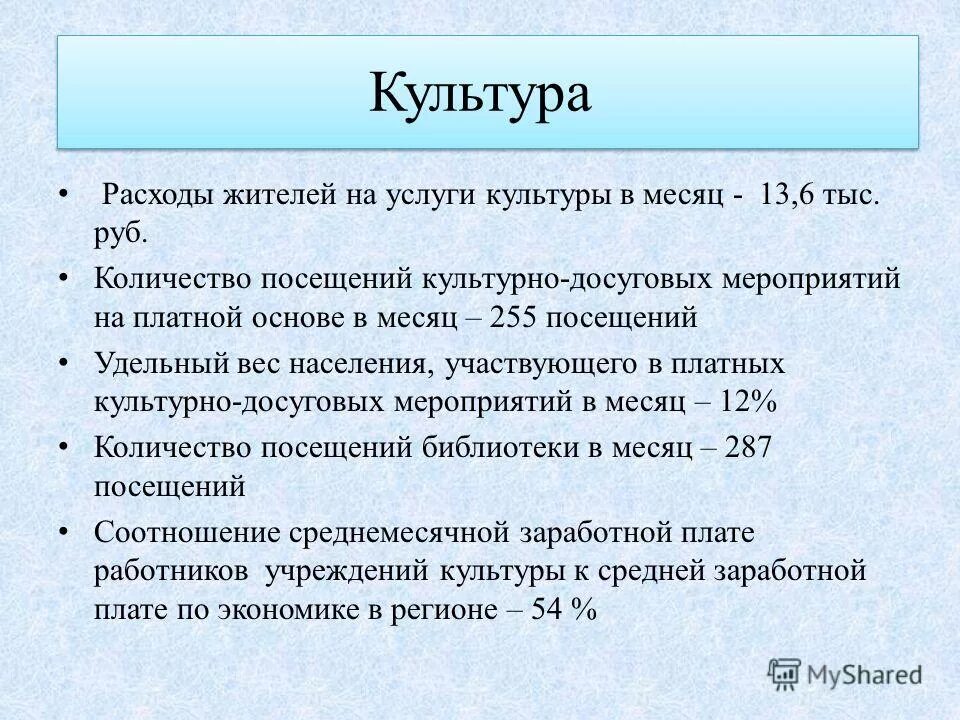 Культура

• Расходы жителей на услуги культуры в месяц - 13,6 тыс. руб.

• Количество посещений культурно-досуговых мероприятий на платной основе в месяц – 255 посещений

• Удельный вес населения, участвующего в платных культурно-досуговых мероприятий в месяц – 12%

• Количество посещений библиотеки в месяц – 287 посещений

• Соотношение среднемесячной заработной плате работников учреждений культуры к средней заработной плате по экономике в регионе – 54 %

MyShared